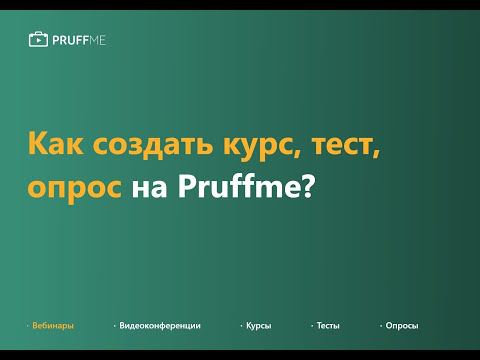 PRUFFME

Как создать курс, тест, опрос на Pruffme?

· Вебинары · Видеоконференции · Курсы · Тесты · Опросы